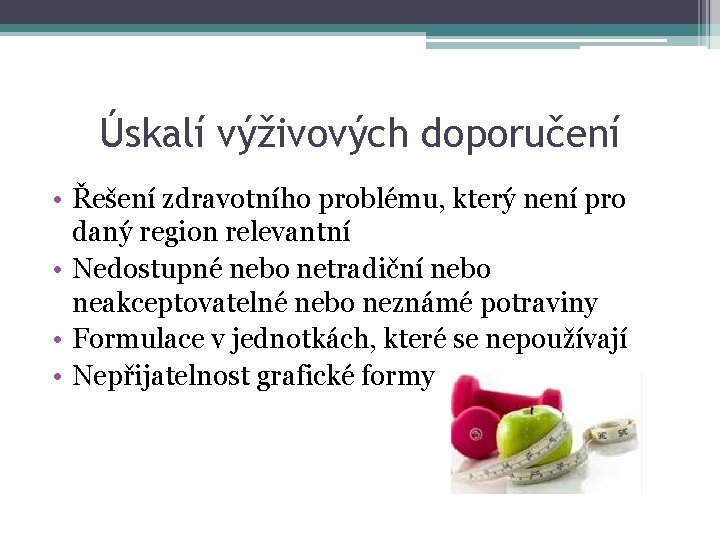 Úskalí výživových doporučení

• Řešení zdravotního problému, který není pro daný region relevantní
• Nedostupné nebo netradiční nebo neakceptovatelné nebo neznámé potraviny
• Formulace v jednotkách, které se nepoužívají
• Nepřijatelnost grafické formy